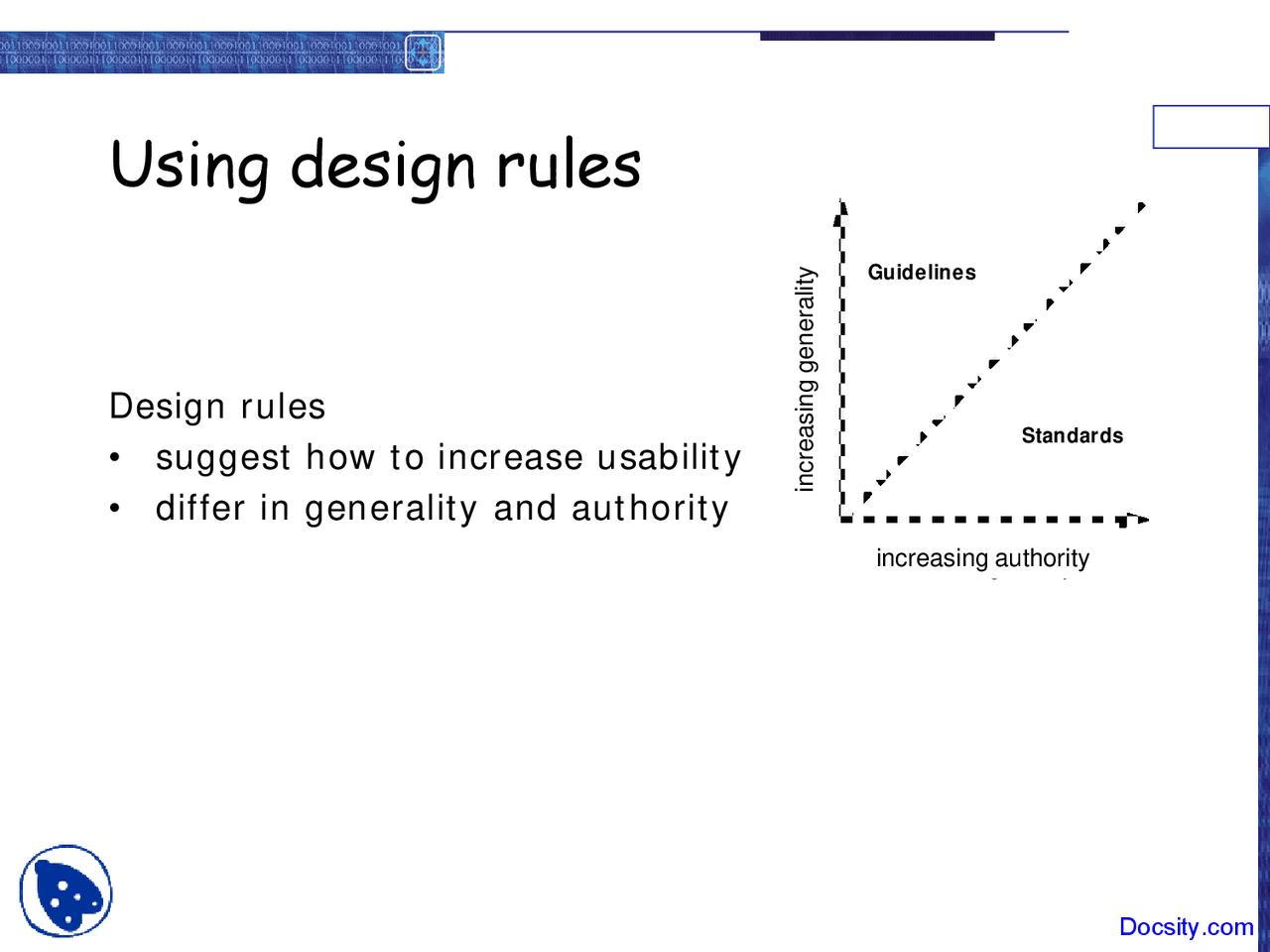 Using design rules

Design rules
• suggest how to increase usability
• differ in generality and authority

increasing generality

Guidelines

Standards

increasing authority

Docsity.com